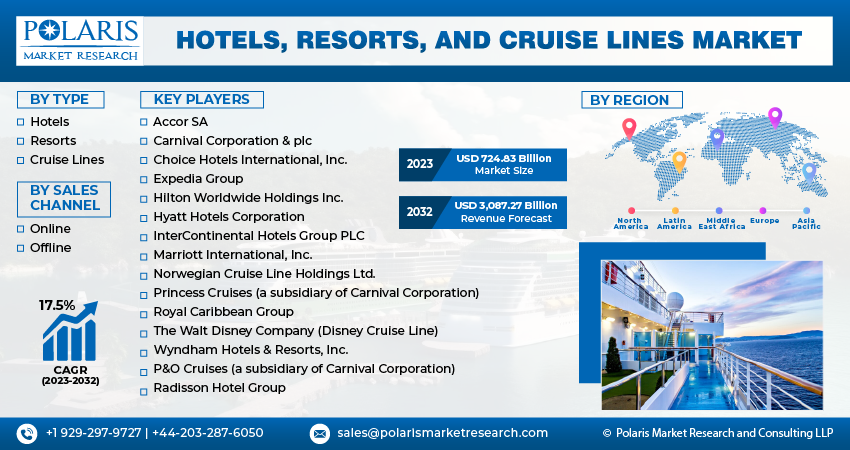 POLARIS MARKET RESEARCH

HOTELS, RESORTS, AND CRUISE LINES MARKET

BY TYPE
Hotels
Resorts
Cruise Lines

BY SALES CHANNEL
Online
Offline

17.5%
CAGR (2023-2032)

KEY PLAYERS
Accor SA
Carnival Corporation & plc
Choice Hotels International, Inc.
Expedia Group
Hilton Worldwide Holdings Inc.
Hyatt Hotels Corporation
InterContinental Hotels Group PLC
Marriott International, Inc.
Norwegian Cruise Line Holdings Ltd.
Princess Cruises (a subsidiary of Carnival Corporation)
Royal Caribbean Group
The Walt Disney Company (Disney Cruise Line)
Wyndham Hotels & Resorts, Inc.
P&O Cruises (a subsidiary of Carnival Corporation)
Radisson Hotel Group

2023 USD 724.83 Billion Market Size

2032 USD 3,087.27 Billion Revenue Forecast

BY REGION
North America
Latin America
Middle East Africa
Europe
Asia Pacific

+1 929-297-9727 | +44-203-287-6050
sales@polarismarketresearch.com
© Polaris Market Research and Consulting LLP